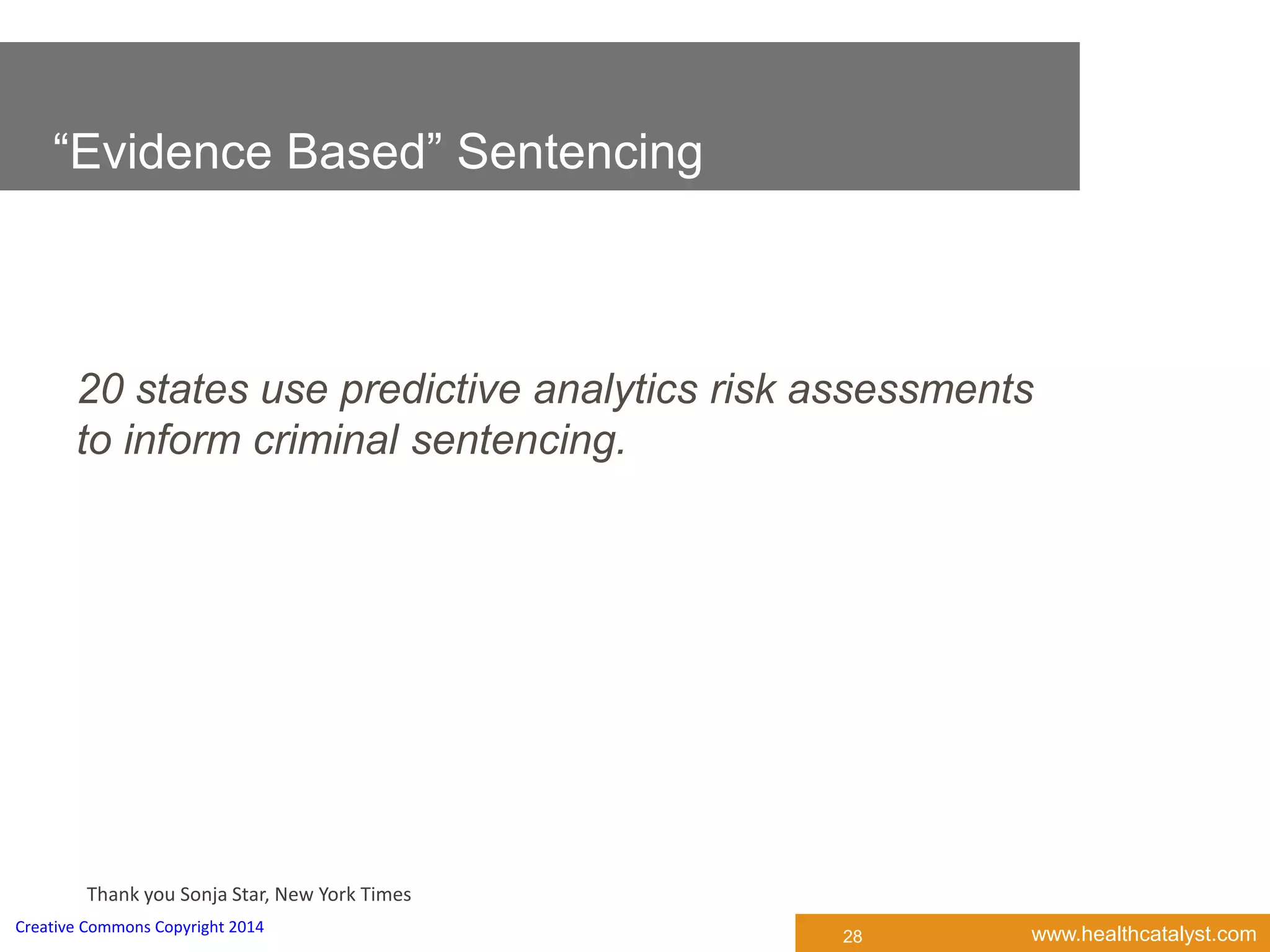 “Evidence Based” Sentencing

20 states use predictive analytics risk assessments to inform criminal sentencing.

Thank you Sonja Star, New York Times

Creative Commons Copyright 2014

28

www.healthcatalyst.com